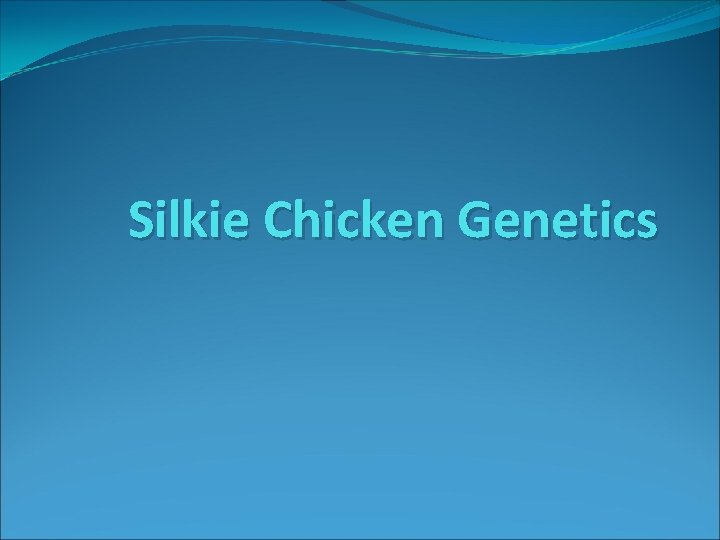 Silkie Chicken Genetics